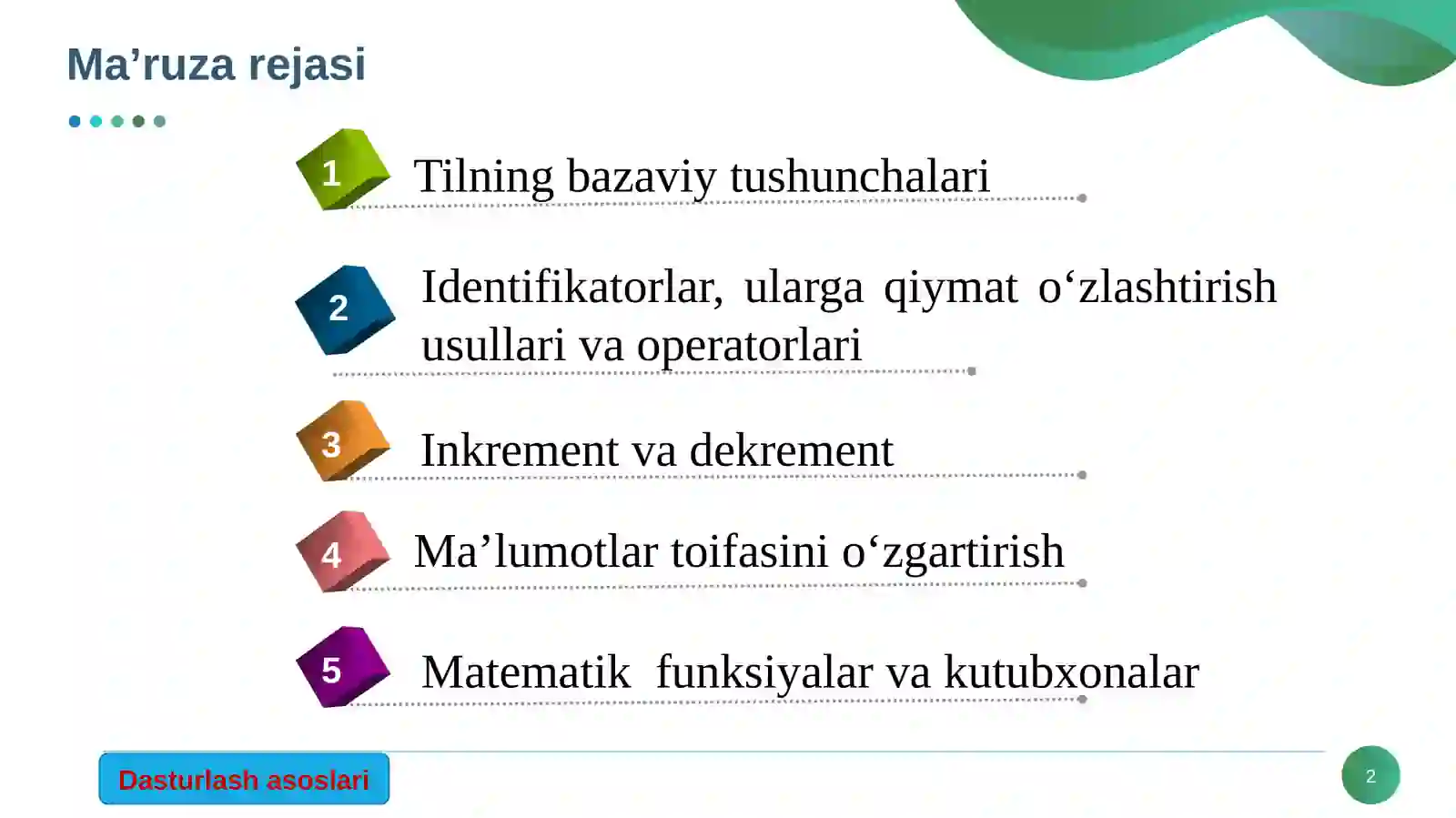 Ma’ruza rejasi

1 Tilning bazaviy tushunchalari

2 Identifikatorlar, ularga qiymat o‘zlashtirish usullari va operatorlari

3 Inkrement va dekrement

4 Ma’lumotlar toifasini o‘zgartirish

5 Matematik funksiyalar va kutubxonalar

Dasturlash asoslari

2